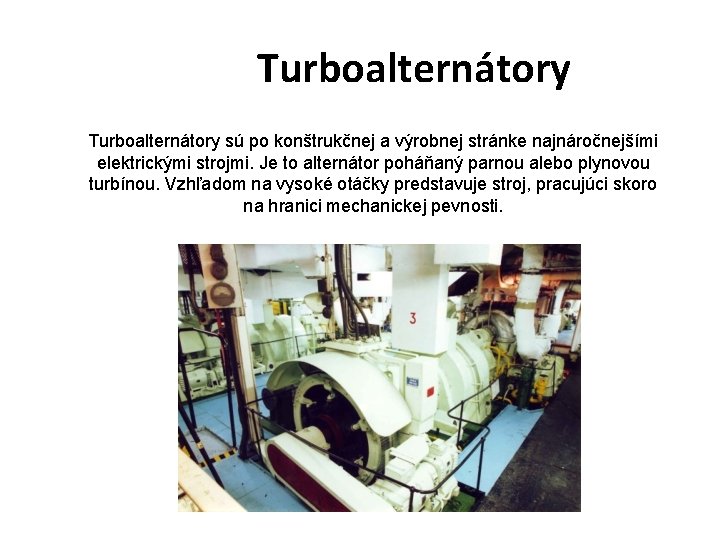 Turboalternátory

Turboalternátory sú po konštrukčnej a výrobnej stránke najnáročnejšími elektrickými strojmi. Je to alternátor poháňaný parnou alebo plynovou turbínou. Vzhľadom na vysoké otáčky predstavuje stroj, pracujúci skoro na hranici mechanickej pevnosti.

3